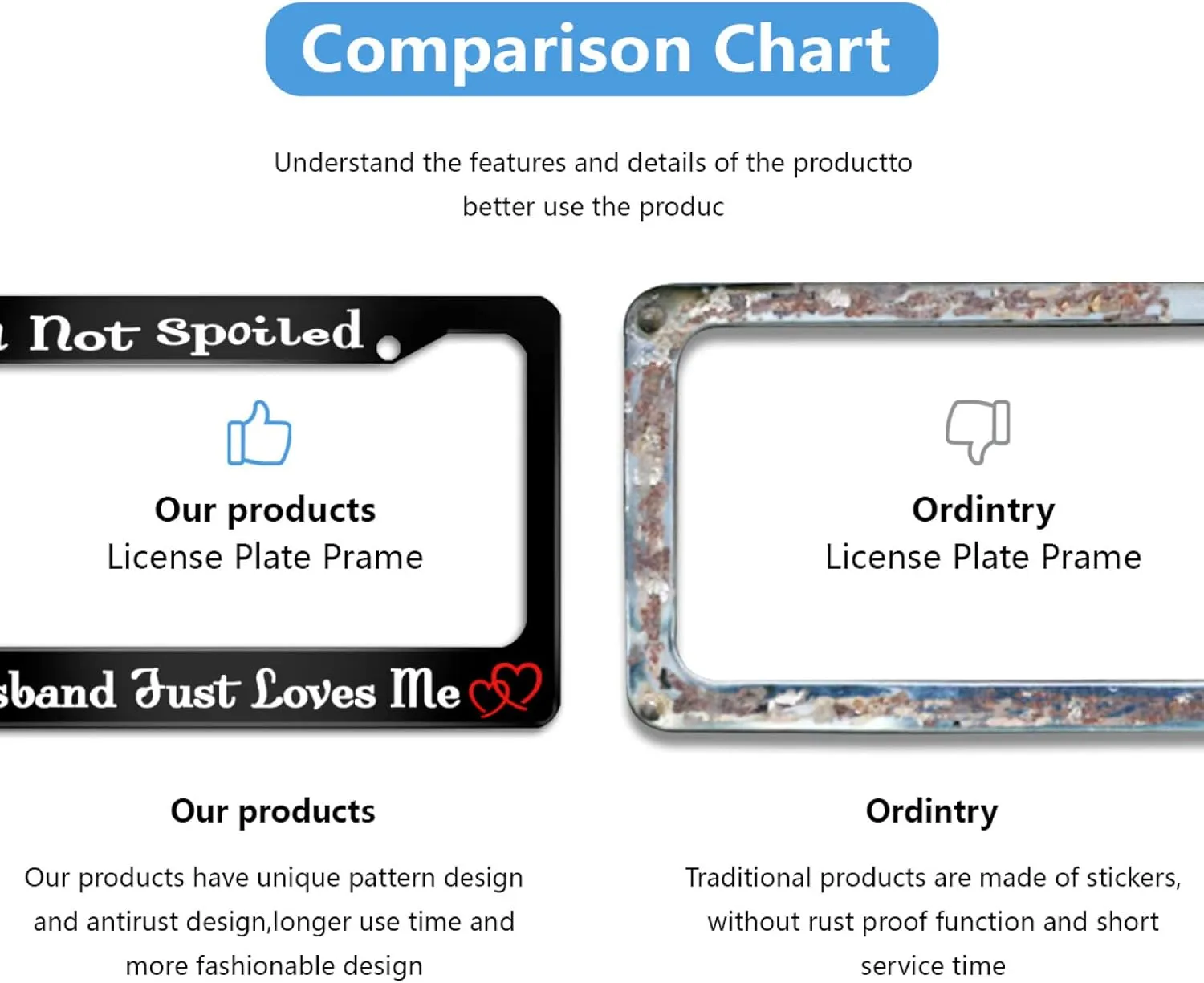 Comparison Chart

Understand the features and details of the productto better use the produc

Not Spoiled

Our products
License Plate Prame

sband Just Loves Me

Ordintry
License Plate Prame

Our products

Our products have unique pattern design and antirust design,longer use time and more fashionable design

Ordintry

Traditional products are made of stickers, without rust proof function and short service time